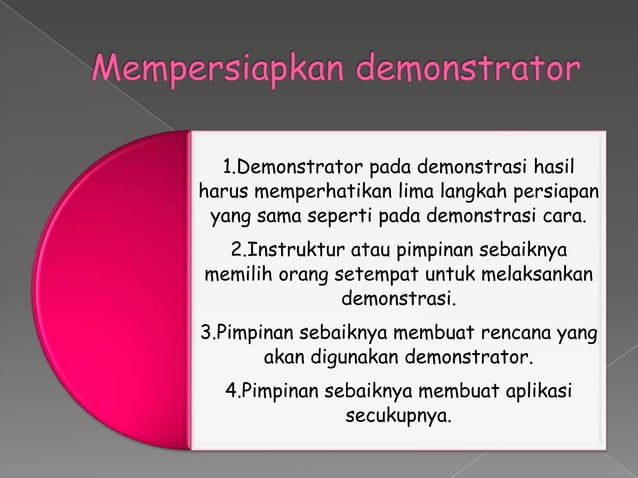 Mempersiapkan demonstrator

1.Demonstrator pada demonstrasi hasil harus memperhatikan lima langkah persiapan yang sama seperti pada demonstrasi cara.

2.Instruktur atau pimpinan sebaiknya memilih orang setempat untuk melaksankan demonstrasi.

3.Pimpinan sebaiknya membuat rencana yang akan digunakan demonstrator.

4.Pimpinan sebaiknya membuat aplikasi secukupnya.